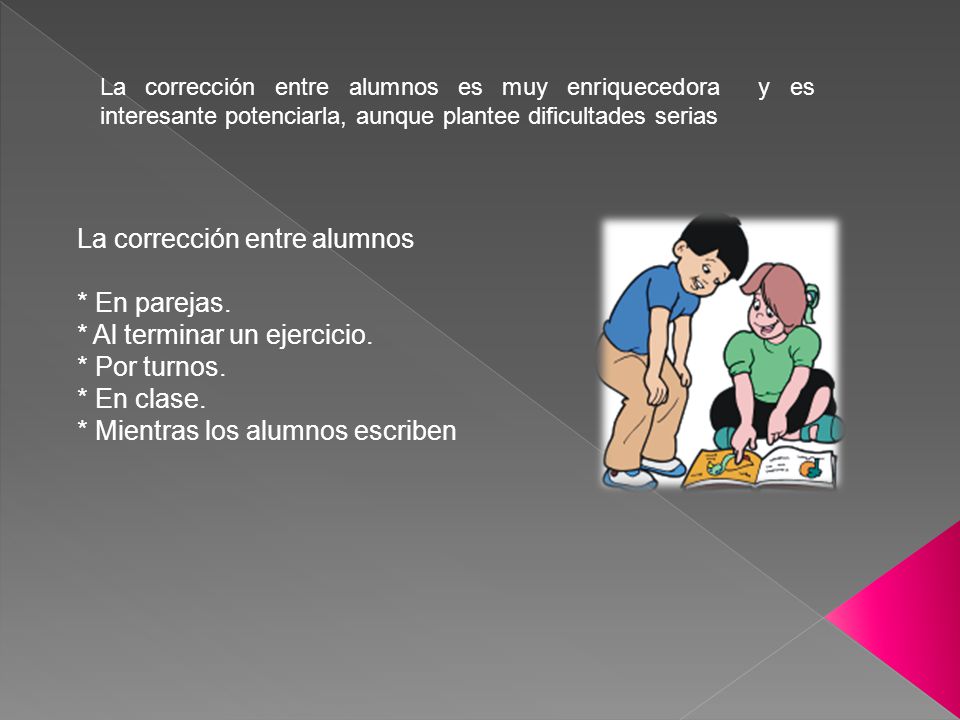 La corrección entre alumnos es muy enriquecedora y es interesante potenciarla, aunque plantee dificultades serias

La corrección entre alumnos

* En parejas.
* Al terminar un ejercicio.
* Por turnos.
* En clase.
* Mientras los alumnos escriben